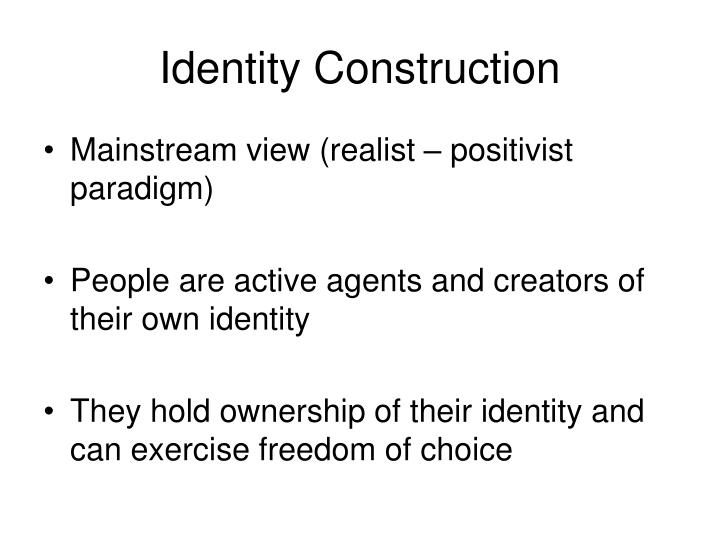 Identity Construction

• Mainstream view (realist – positivist paradigm)

• People are active agents and creators of their own identity

• They hold ownership of their identity and can exercise freedom of choice